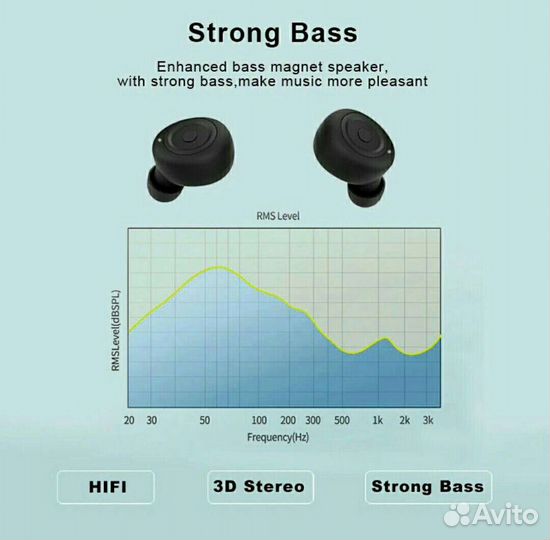 Strong Bass

Enhanced bass magnet speaker, with strong bass,make music more pleasant

RMS Level

RMSLevel(dBSPL)

20 30 50 100 200 300 500 1k 2k 3k

Frequency(Hz)

HIFI

3D Stereo

Strong Bass

Avito